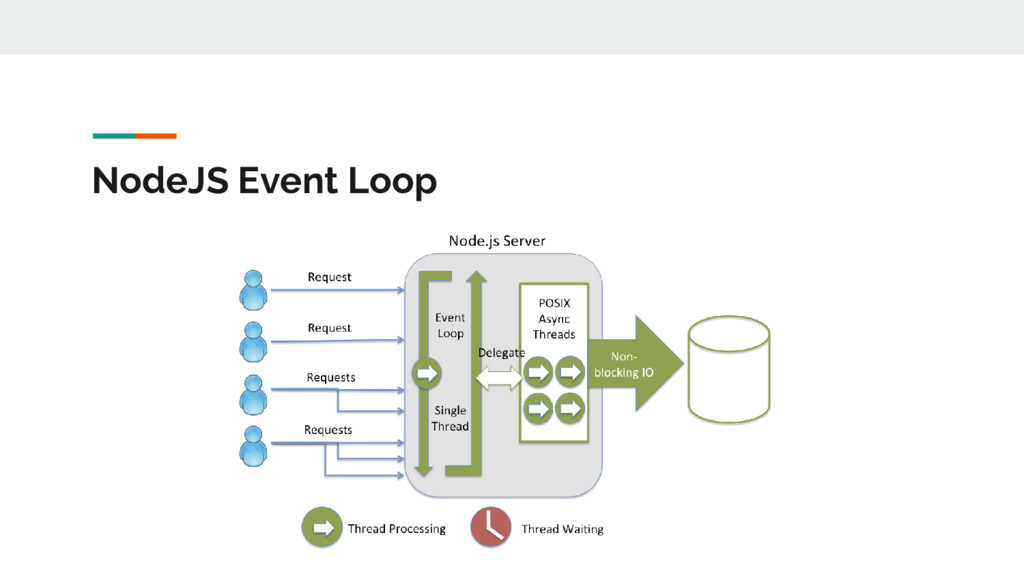 NodeJS Event Loop

Node.js Server

Request

Request

Requests

Requests

Event Loop

Single Thread

Delegate

POSIX Async Threads

Non-blocking IO

Thread Processing

Thread Waiting